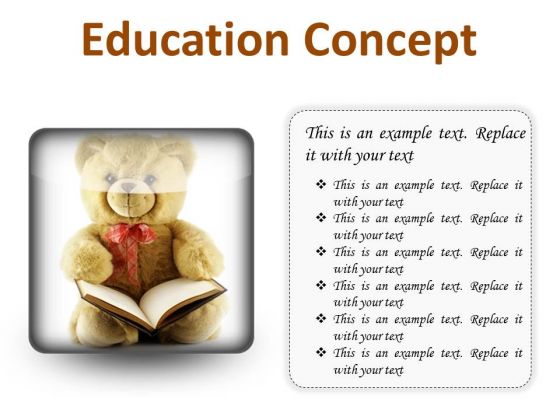 Education Concept

This is an example text. Replace it with your text

❖ This is an example text. Replace it with your text
❖ This is an example text. Replace it with your text
❖ This is an example text. Replace it with your text
❖ This is an example text. Replace it with your text
❖ This is an example text. Replace it with your text
❖ This is an example text. Replace it with your text